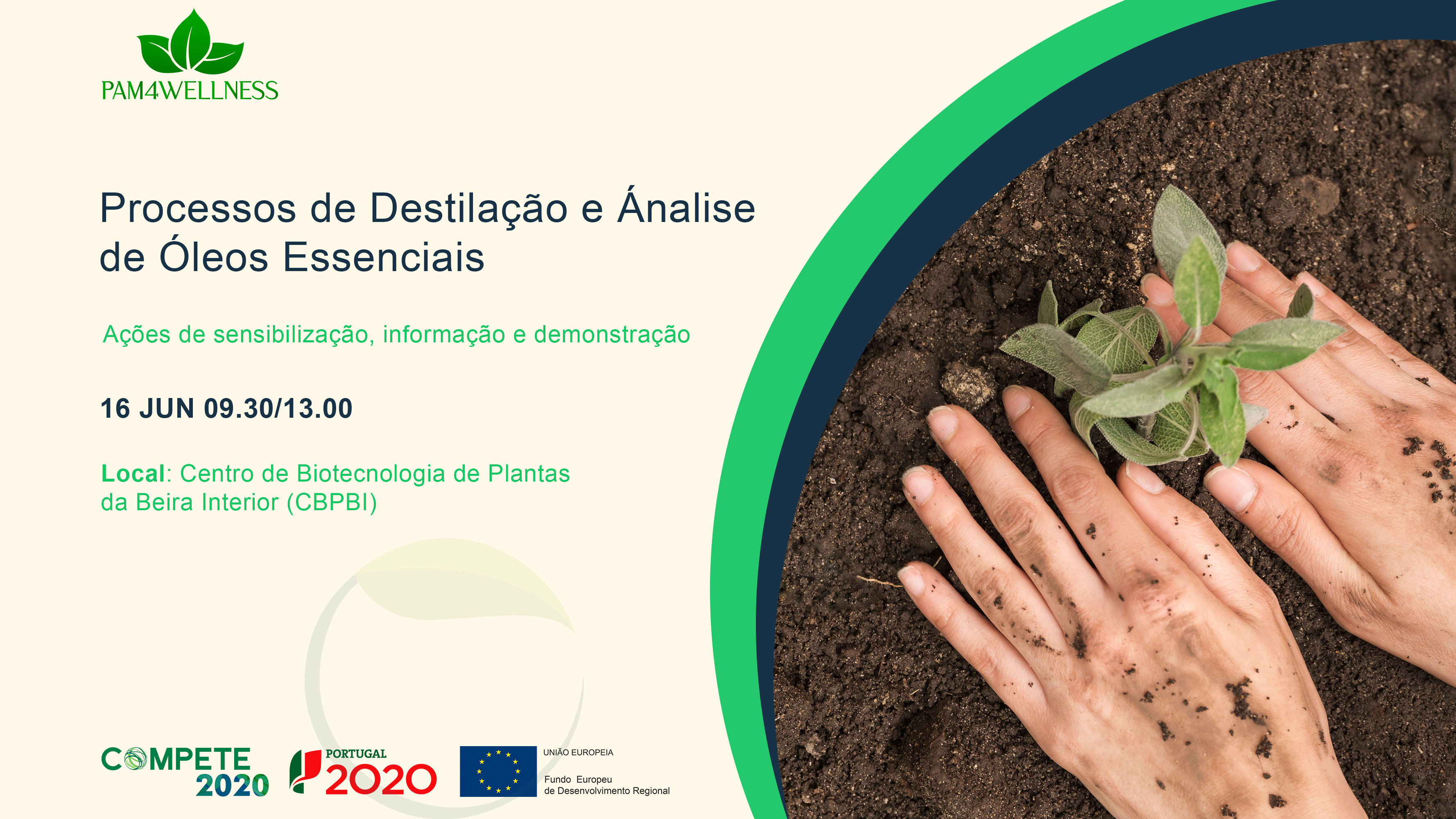 PAM4WELLNESS

Processos de Destilação e Ánalise de Óleos Essenciais

Ações de sensibilização, informação e demonstração

16 JUN 09.30/13.00

Local: Centro de Biotecnologia de Plantas da Beira Interior (CBPBI)

COMPETE 2020

PORTUGAL 2020

UNIÃO EUROPEIA

Fundo Europeu de Desenvolvimento Regional